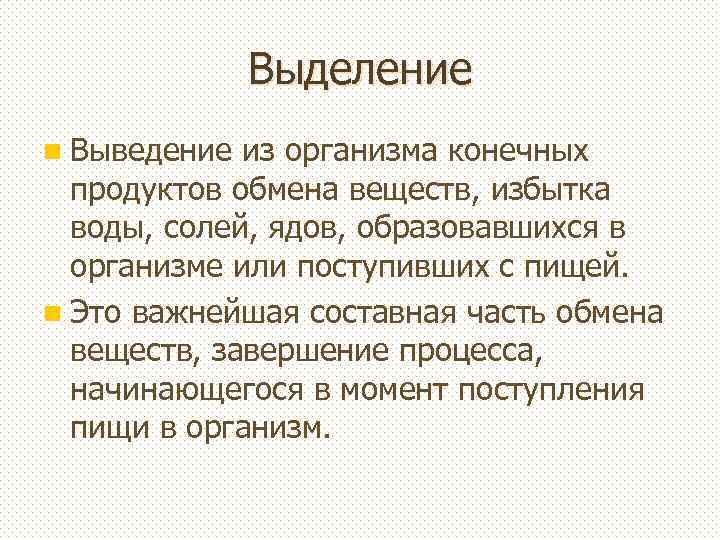 Выделение

Выведение из организма конечных продуктов обмена веществ, избытка воды, солей, ядов, образовавшихся в организме или поступивших с пищей.

Это важнейшая составная часть обмена веществ, завершение процесса, начинающегося в момент поступления пищи в организм.